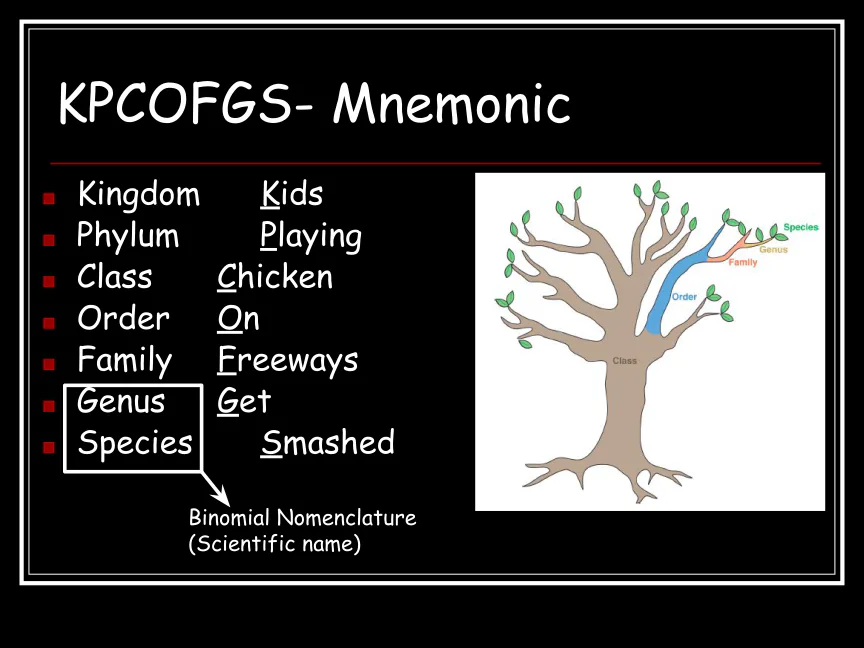 KPCOFGS- Mnemonic

- Kingdom Kids
- Phylum Playing
- Class Chicken
- Order On
- Family Freeways
- Genus Get
- Species Smashed

Binomial Nomenclature (Scientific name)

Species
Genus
Family
Order
Class